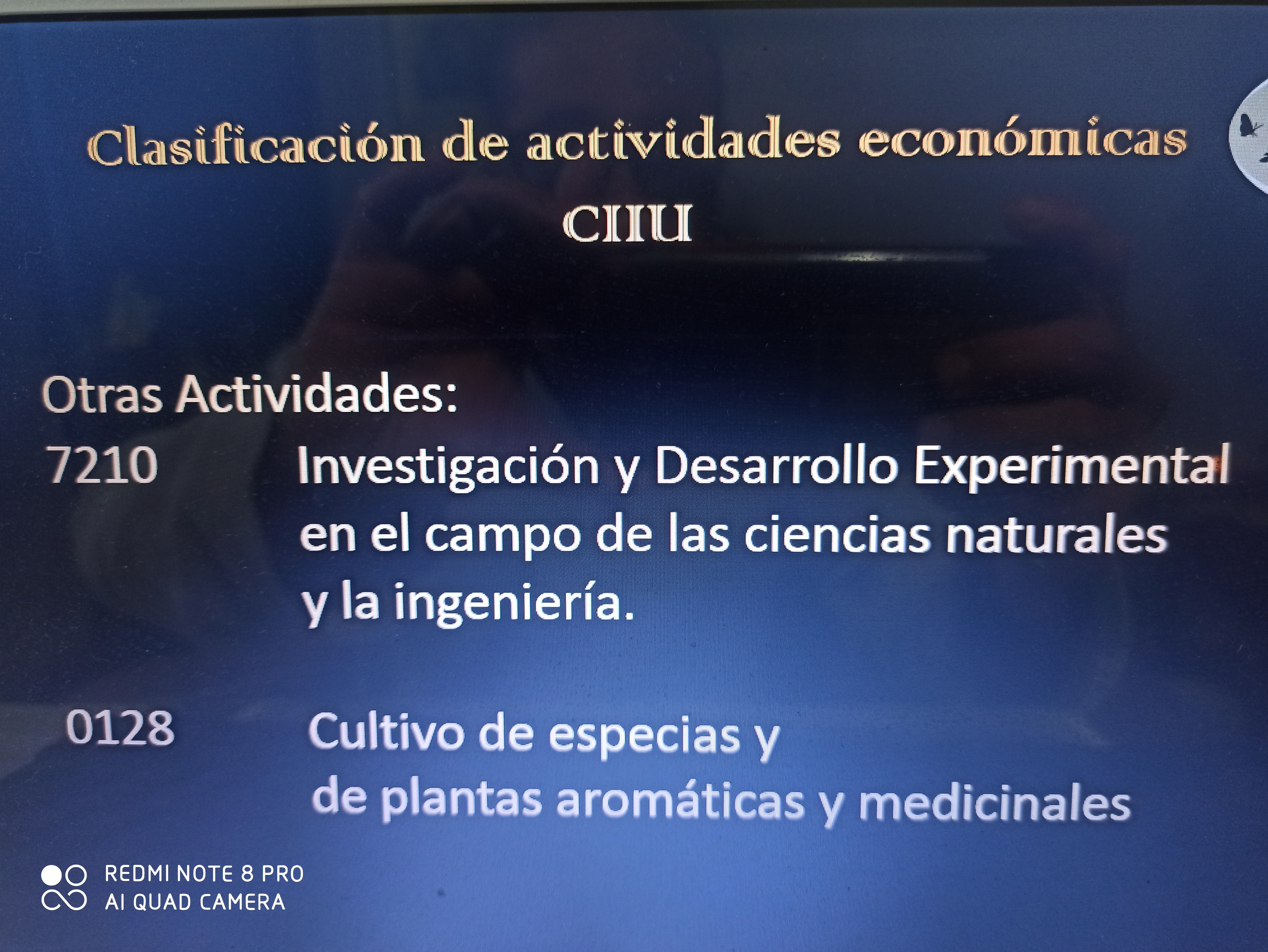 Clasificación de actividades económicas CIIU

Otras Actividades:

7210 Investigación y Desarrollo Experimental en el campo de las ciencias naturales y la ingeniería.

0128 Cultivo de especias y de plantas aromáticas y medicinales

REDMI NOTE 8 PRO
AI QUAD CAMERA